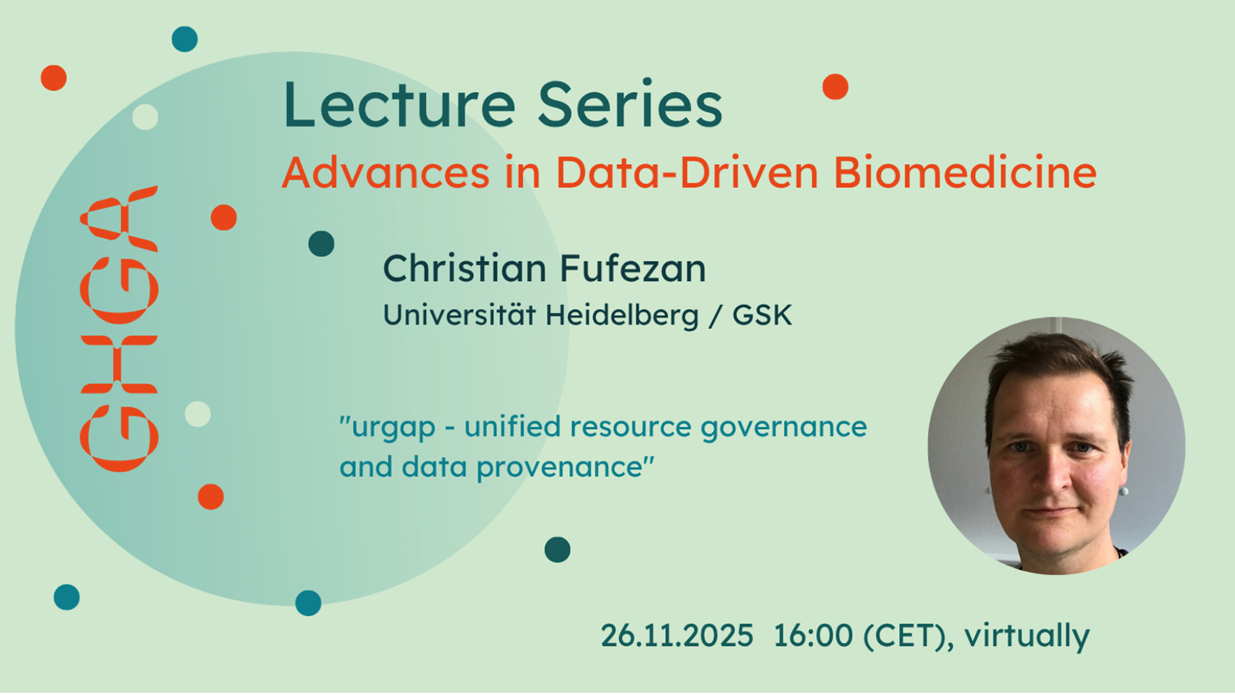 GHGA

Lecture Series
Advances in Data-Driven Biomedicine

Christian Fufezan
Universität Heidelberg / GSK

"urgap - unified resource governance and data provenance"

26.11.2025 16:00 (CET), virtually